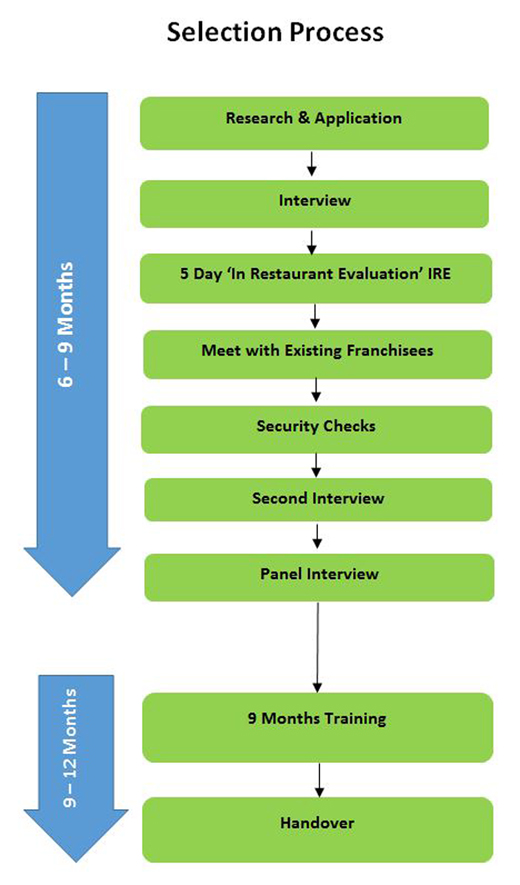 Selection Process

6 – 9 Months

Research & Application

Interview

5 Day 'In Restaurant Evaluation' IRE

Meet with Existing Franchisees

Security Checks

Second Interview

Panel Interview

9 – 12 Months

9 Months Training

Handover